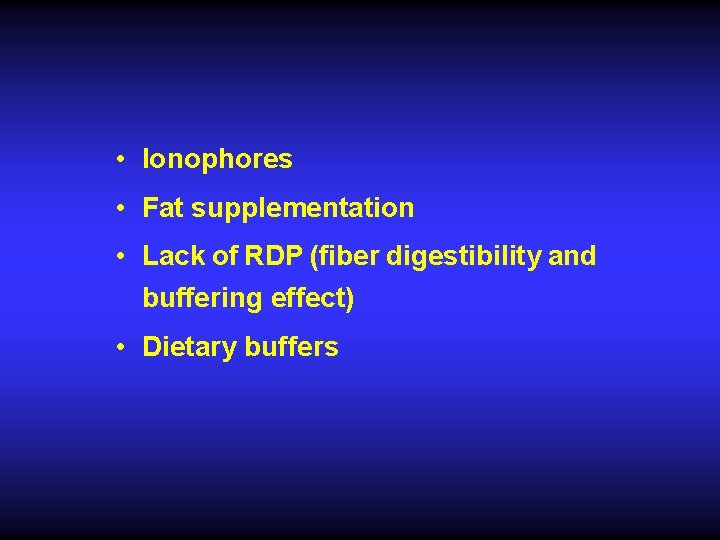 • Ionophores
• Fat supplementation
• Lack of RDP (fiber digestibility and buffering effect)
• Dietary buffers